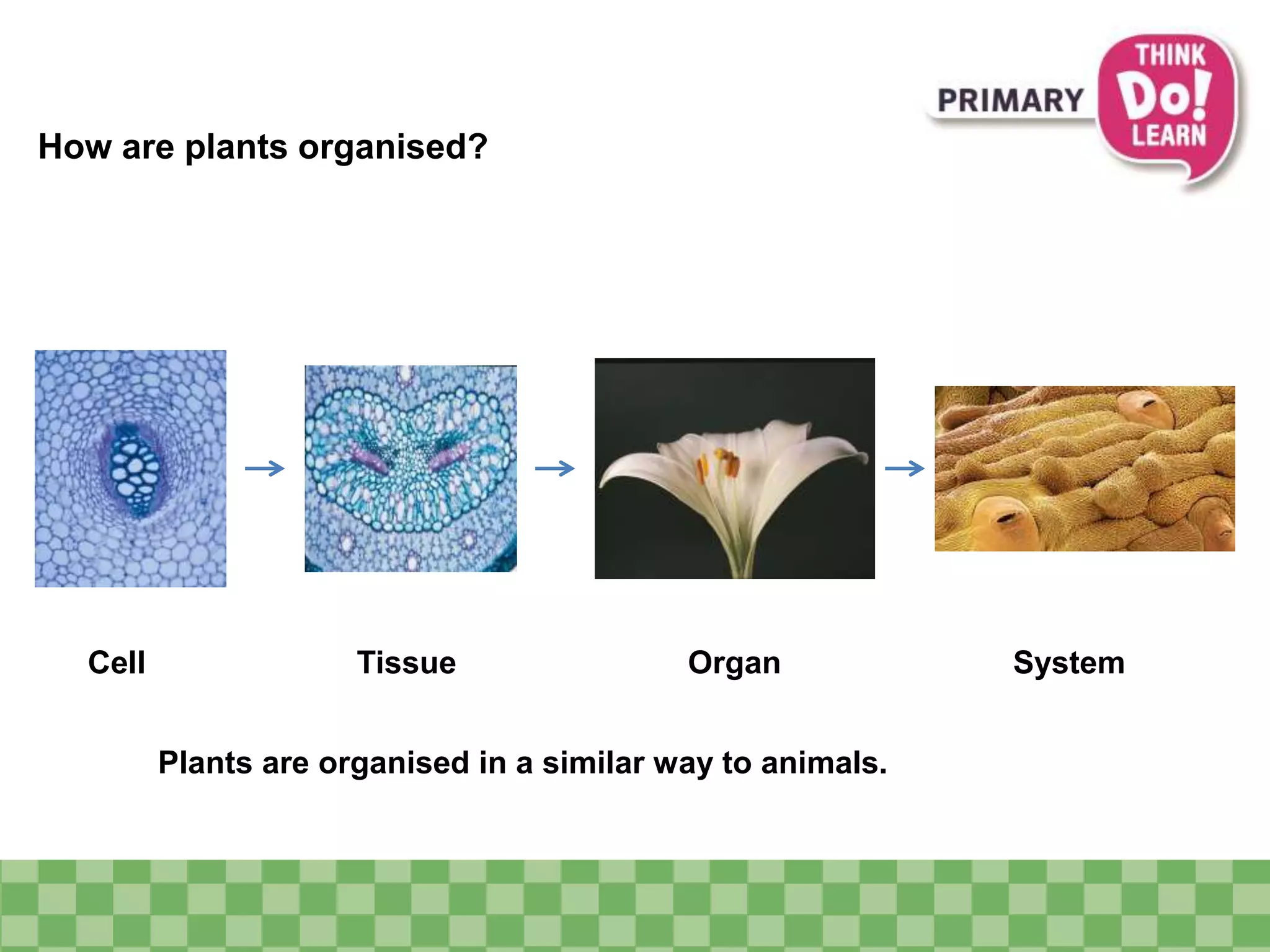 PRIMARY THINK Do! LEARN

How are plants organised?

Cell

Tissue

Organ

System

Plants are organised in a similar way to animals.